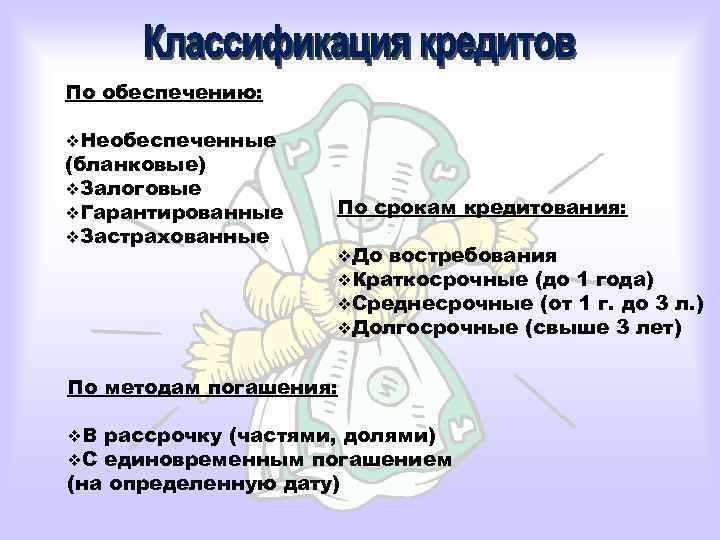 Классификация кредитов

По обеспечению:

❖Необеспеченные (бланковые)
❖Залоговые
❖Гарантированные
❖Застрахованные

По срокам кредитования:

❖До востребования
❖Краткосрочные (до 1 года)
❖Среднесрочные (от 1 г. до 3 л.)
❖Долгосрочные (свыше 3 лет)

По методам погашения:

❖В рассрочку (частями, долями)
❖С единовременным погашением (на определенную дату)